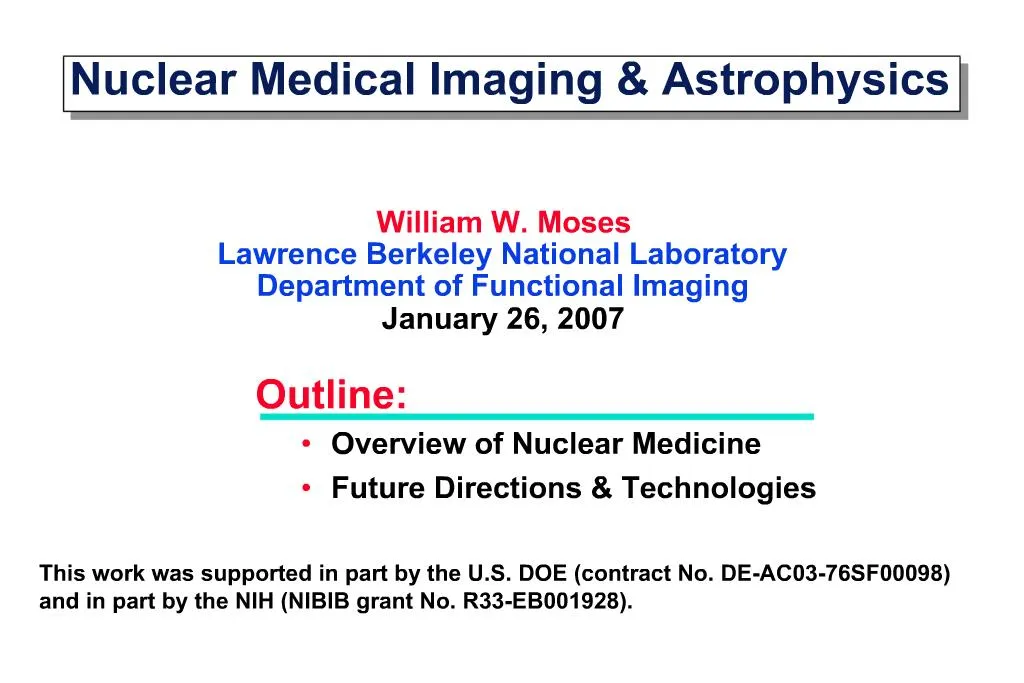 Nuclear Medical Imaging & Astrophysics

William W. Moses
Lawrence Berkeley National Laboratory
Department of Functional Imaging
January 26, 2007

Outline:
• Overview of Nuclear Medicine
• Future Directions & Technologies

This work was supported in part by the U.S. DOE (contract No. DE-AC03-76SF00098) and in part by the NIH (NIBIB grant No. R33-EB001928).